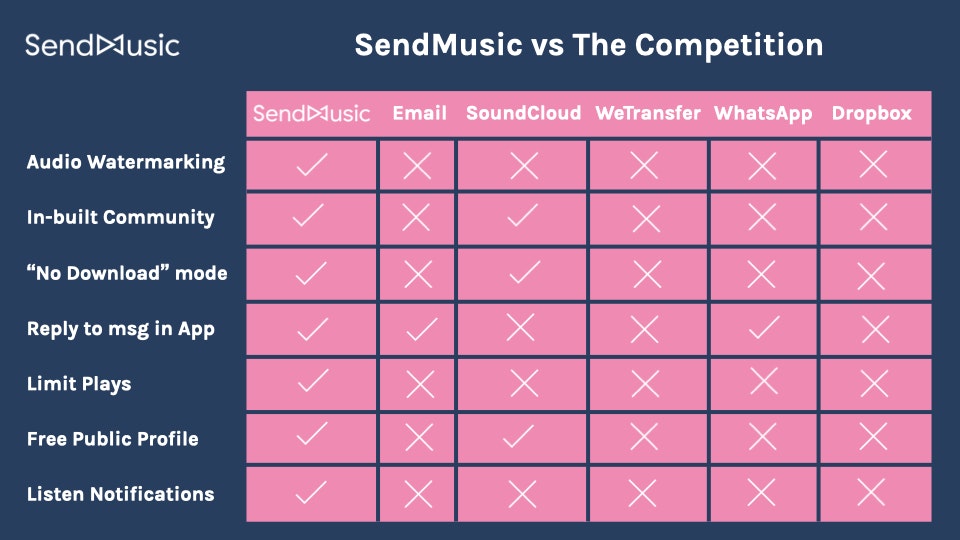 SendMusic

SendMusic vs The Competition

| | SendMusic | Email | SoundCloud | WeTransfer | WhatsApp | Dropbox |
|---|---|---|---|---|---|---|
| Audio Watermarking | ✓ | ✗ | ✗ | ✗ | ✗ | ✗ |
| In-built Community | ✓ | ✗ | ✓ | ✗ | ✗ | ✗ |
| "No Download" mode | ✓ | ✗ | ✓ | ✗ | ✗ | ✗ |
| Reply to msg in App | ✓ | ✓ | ✗ | ✗ | ✓ | ✗ |
| Limit Plays | ✓ | ✗ | ✗ | ✗ | ✗ | ✗ |
| Free Public Profile | ✓ | ✗ | ✓ | ✗ | ✗ | ✗ |
| Listen Notifications | ✓ | ✗ | ✗ | ✗ | ✗ | ✗ |